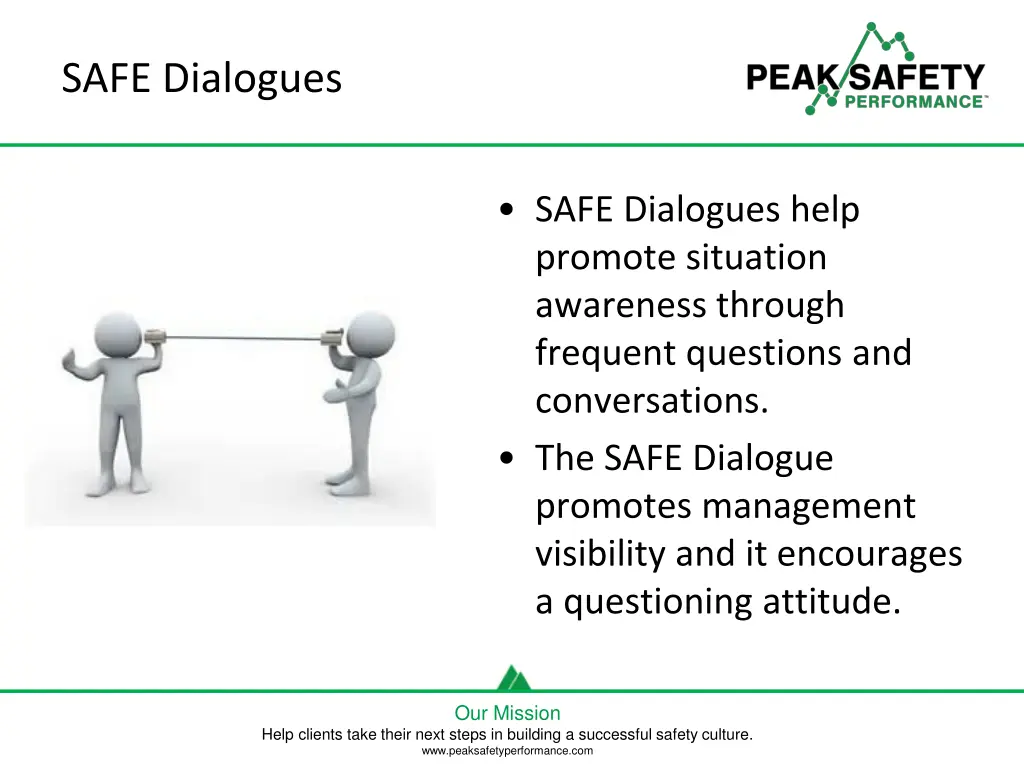 SAFE Dialogues

PEAK SAFETY PERFORMANCE™

• SAFE Dialogues help promote situation awareness through frequent questions and conversations.
• The SAFE Dialogue promotes management visibility and it encourages a questioning attitude.

Our Mission
Help clients take their next steps in building a successful safety culture.
www.peaksafetyperformance.com